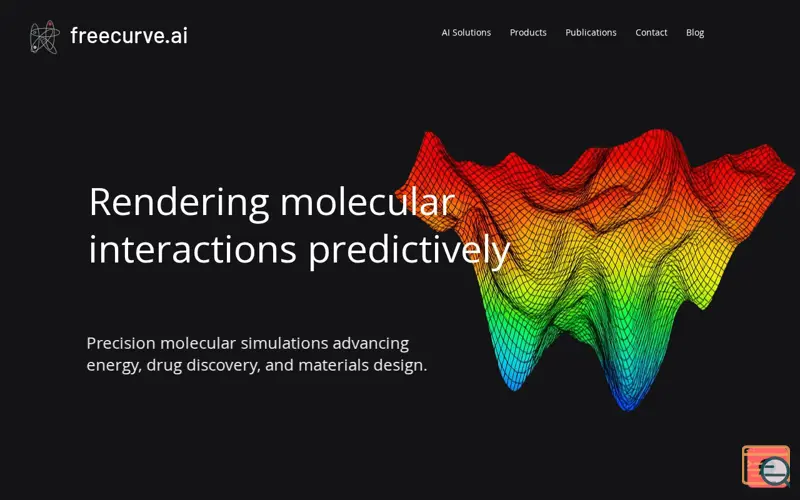 freecurve.ai

AI Solutions Products Publications Contact Blog

Rendering molecular interactions predictively

Precision molecular simulations advancing energy, drug discovery, and materials design.